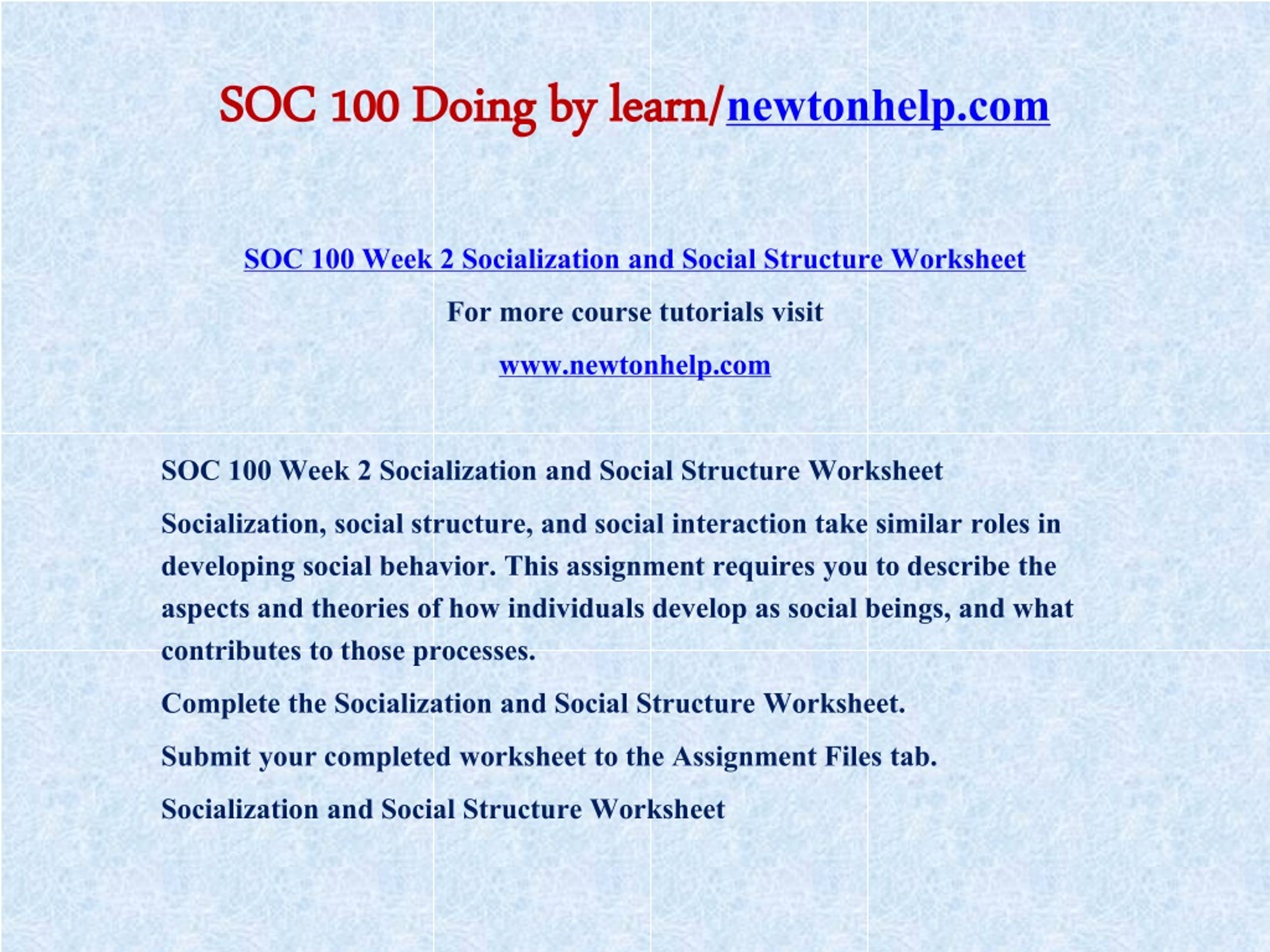 SOC 100 Doing by learn/newtonhelp.com

SOC 100 Week 2 Socialization and Social Structure Worksheet

For more course tutorials visit

www.newtonhelp.com

SOC 100 Week 2 Socialization and Social Structure Worksheet

Socialization, social structure, and social interaction take similar roles in developing social behavior. This assignment requires you to describe the aspects and theories of how individuals develop as social beings, and what contributes to those processes.

Complete the Socialization and Social Structure Worksheet.

Submit your completed worksheet to the Assignment Files tab.

Socialization and Social Structure Worksheet